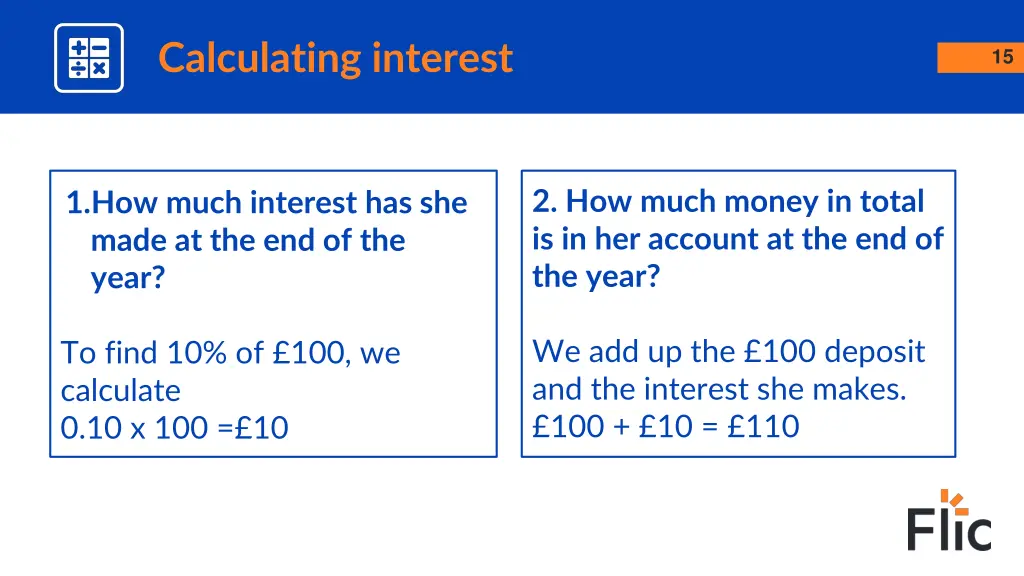 Calculating interest

15

1.How much interest has she made at the end of the year?

To find 10% of £100, we calculate
0.10 x 100 =£10

2. How much money in total is in her account at the end of the year?

We add up the £100 deposit and the interest she makes.
£100 + £10 = £110

Flic